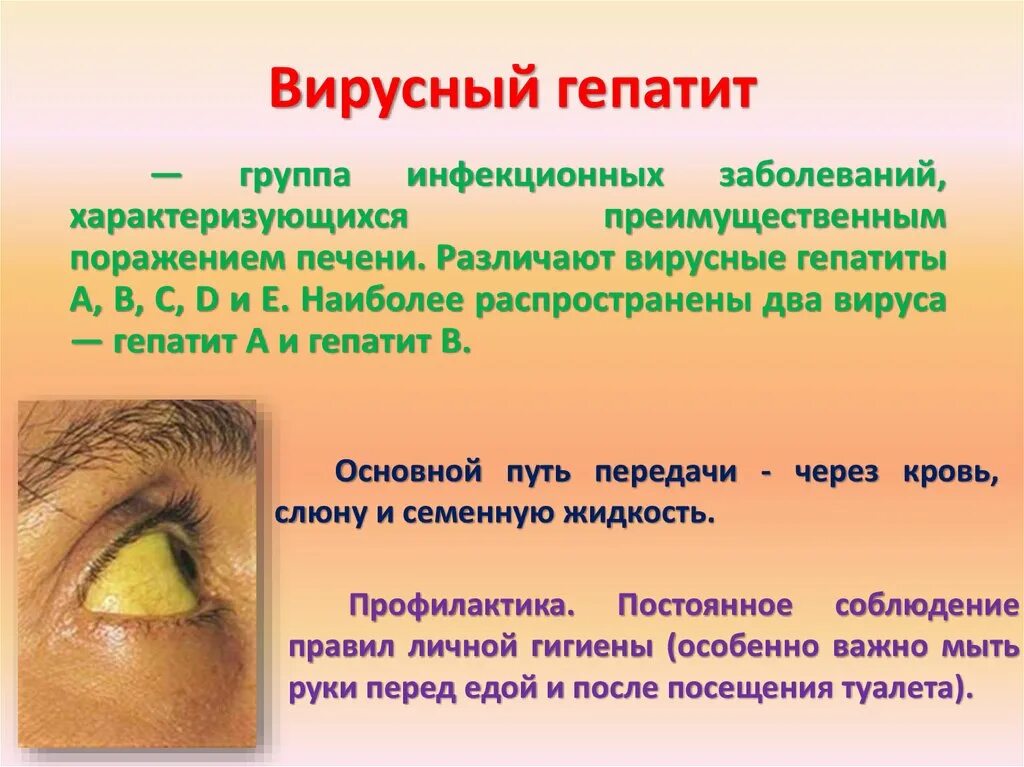 Вирусный гепатит

— группа инфекционных заболеваний, характеризующихся преимущественным поражением печени. Различают вирусные гепатиты A, B, C, D и E. Наиболее распространены два вируса — гепатит A и гепатит B.

Основной путь передачи - через кровь, слюну и семенную жидкость.

Профилактика. Постоянное соблюдение правил личной гигиены (особенно важно мыть руки перед едой и после посещения туалета).